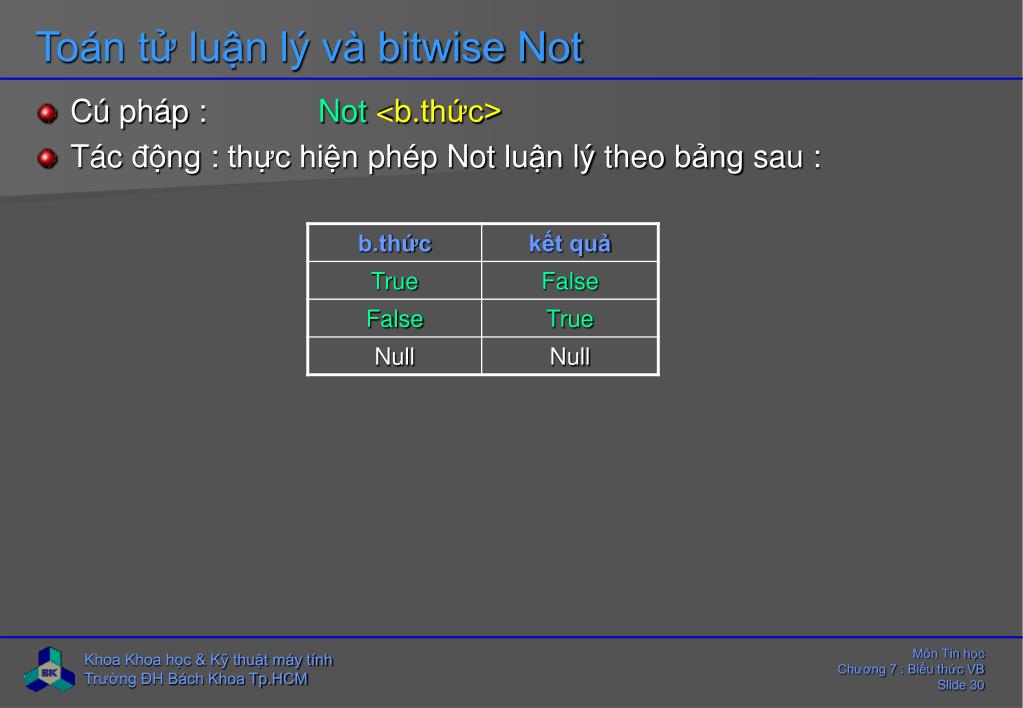 Toán tử luận lý và bitwise Not

Cú pháp : Not <b.thức>

Tác động : thực hiện phép Not luận lý theo bảng sau :

| b.thức | kết quả |
|---|---|
| True | False |
| False | True |
| Null | Null |

BK

Khoa Khoa học & Kỹ thuật máy tính
Trường ĐH Bách Khoa Tp.HCM

Môn Tin học
Chương 7 : Biểu thức VB
Slide 30